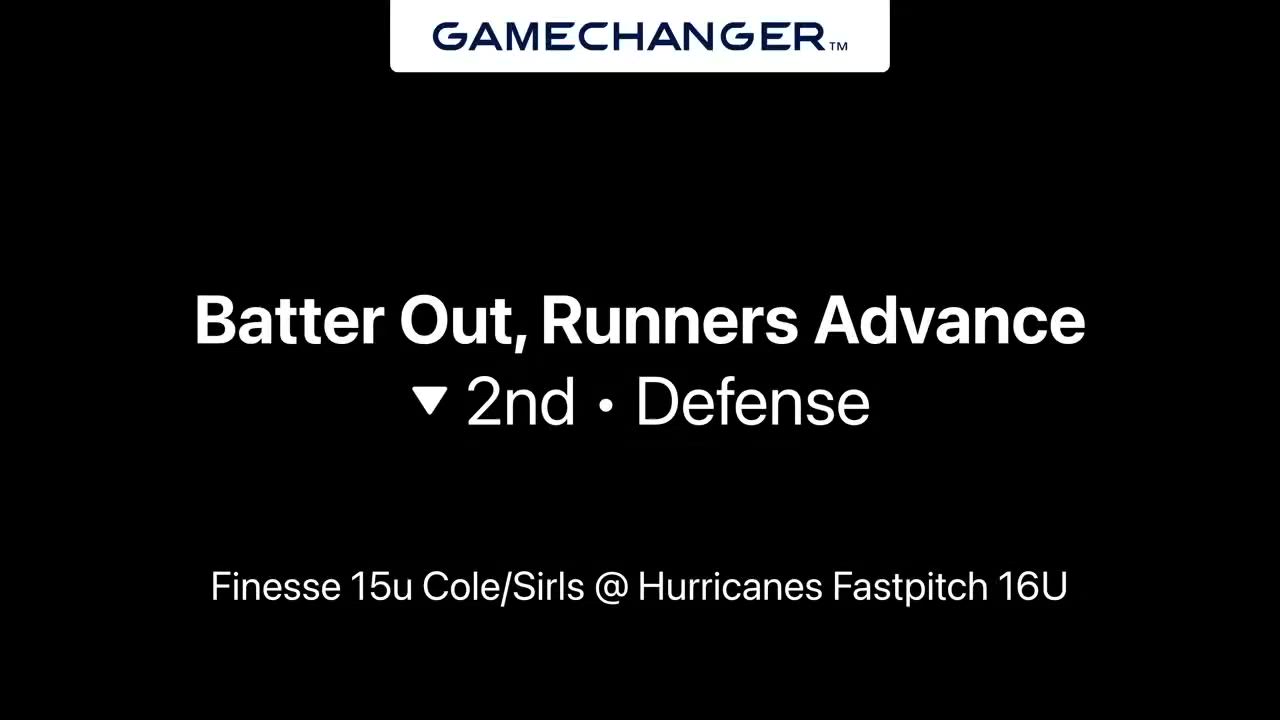 GAMECHANGER™

Batter Out, Runners Advance
▼ 2nd • Defense

Finesse 15u Cole/Sirls @ Hurricanes Fastpitch 16U